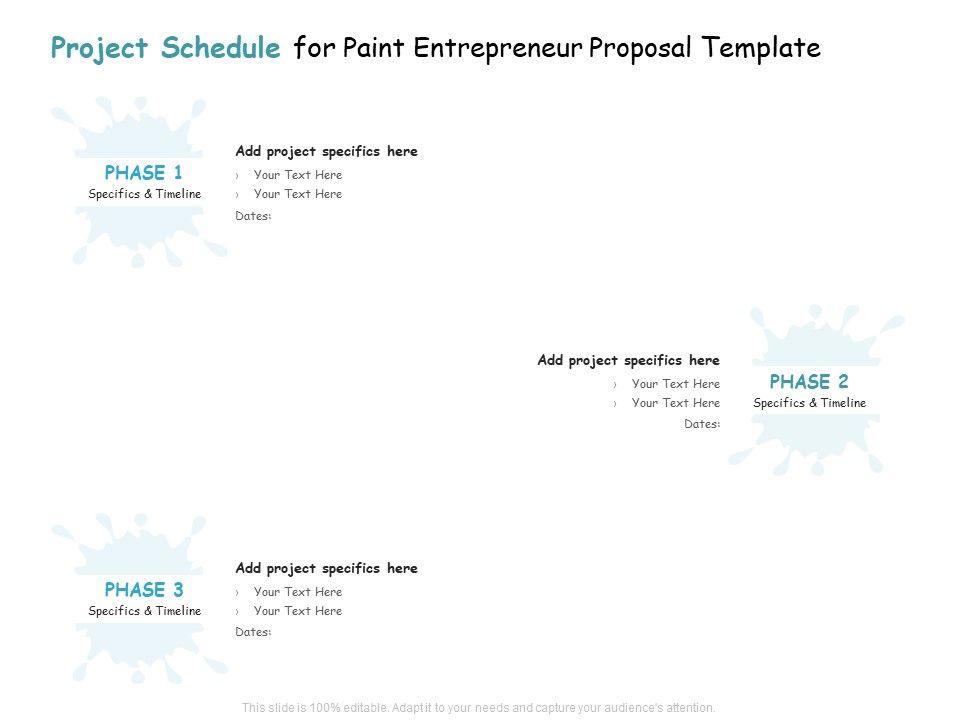 Project Schedule for Paint Entrepreneur Proposal Template

PHASE 1
Specifics & Timeline

Add project specifics here
› Your Text Here
› Your Text Here
Dates:

Add project specifics here
› Your Text Here
› Your Text Here
Dates:

PHASE 2
Specifics & Timeline

PHASE 3
Specifics & Timeline

Add project specifics here
› Your Text Here
› Your Text Here
Dates:

This slide is 100% editable. Adapt it to your needs and capture your audience's attention.